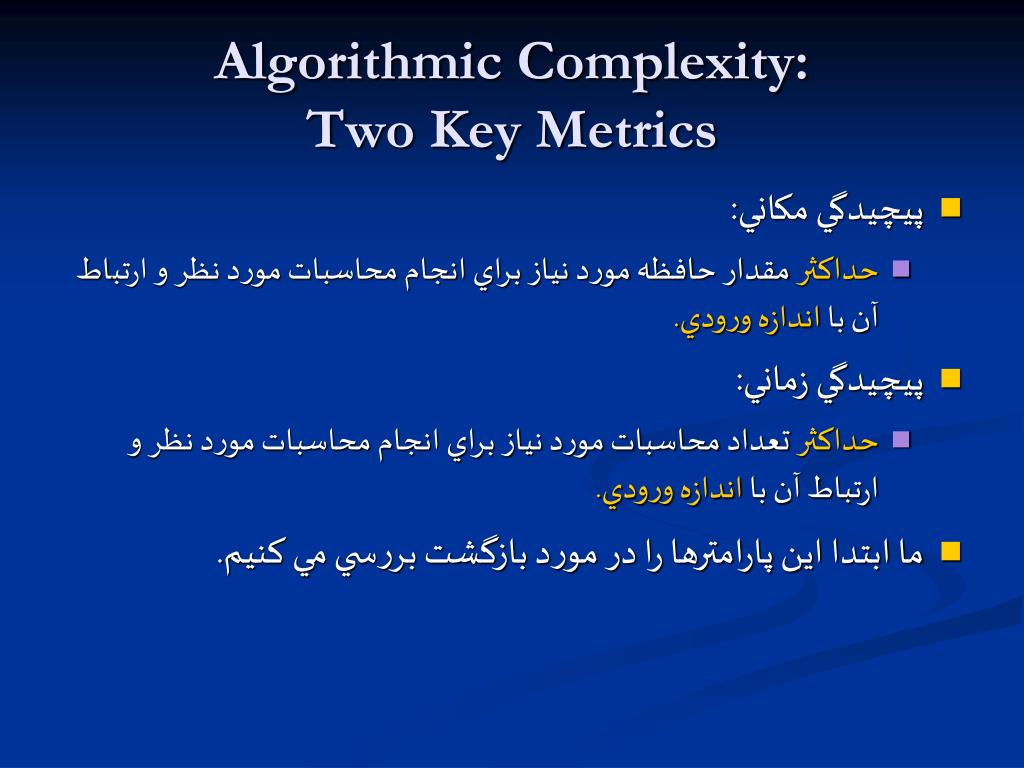 Algorithmic Complexity:
Two Key Metrics

پيچيدگي مكاني:

حداكثر مقدار حافظه مورد نياز براي انجام محاسبات مورد نظر و ارتباط آن با اندازه ورودي.

پيچيدگي زماني:

حداكثر تعداد محاسبات مورد نياز براي انجام محاسبات مورد نظر و ارتباط آن با اندازه ورودي.

ما ابتدا اين پارامترها را در مورد بازگشت بررسي مي كنيم.